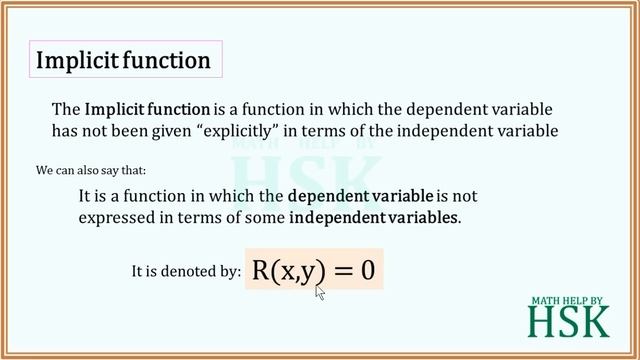 Implicit function

The Implicit function is a function in which the dependent variable has not been given "explicitly" in terms of the independent variable

MATH HELP BY
HSK

We can also say that:

It is a function in which the dependent variable is not expressed in terms of some independent variables.

It is denoted by: $R(x,y) = 0$

MATH HELP BY
HSK